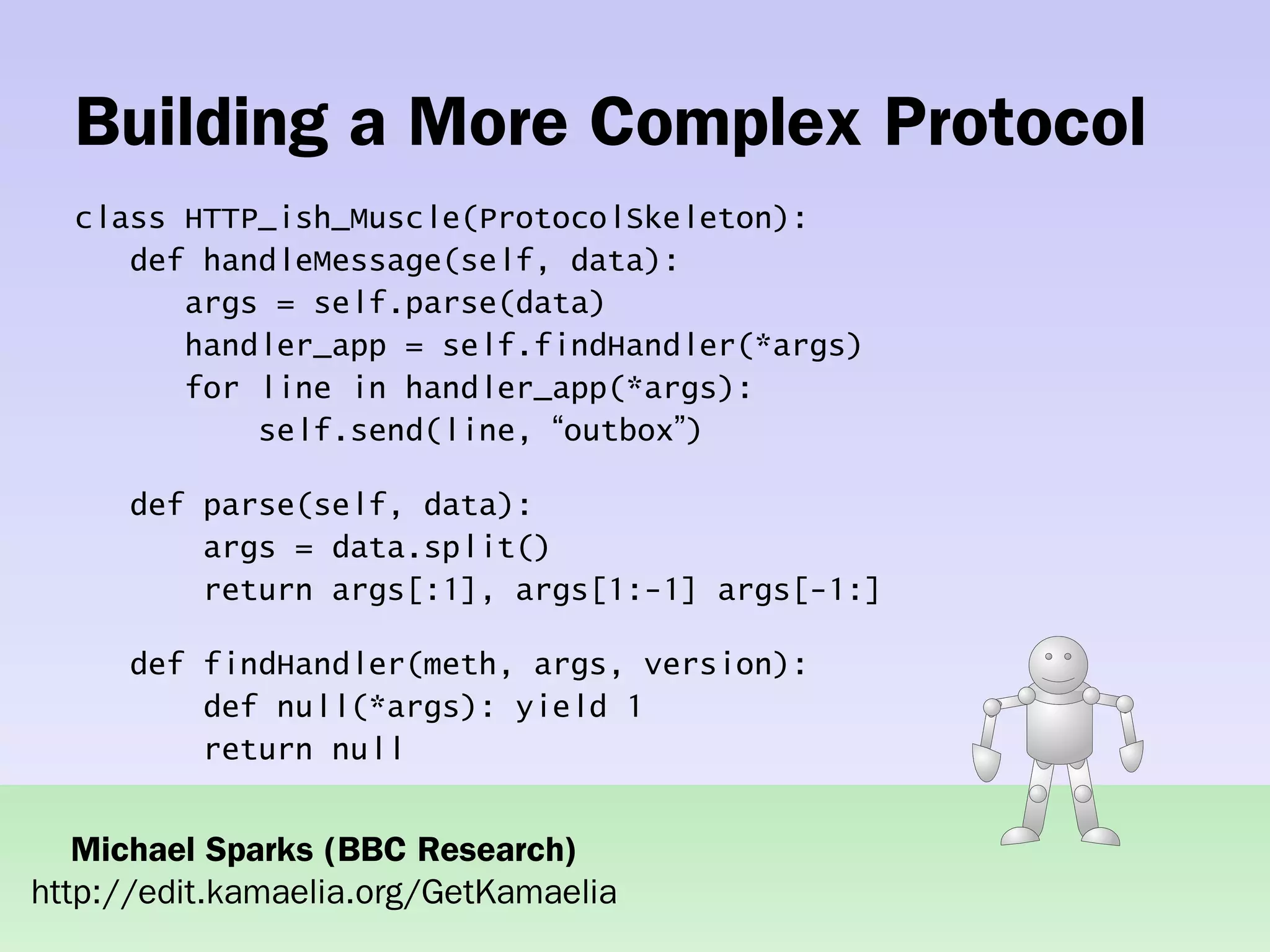 Building a More Complex Protocol

class HTTP_ish_Muscle(ProtocolSkeleton):
    def handleMessage(self, data):
        args = self.parse(data)
        handler_app = self.findHandler(*args)
        for line in handler_app(*args):
            self.send(line, “outbox”)

    def parse(self, data):
         args = data.split()
         return args[:1], args[1:-1] args[-1:]

    def findHandler(meth, args, version):
         def null(*args): yield 1
         return null

Michael Sparks (BBC Research)
http://edit.kamaelia.org/GetKamaelia